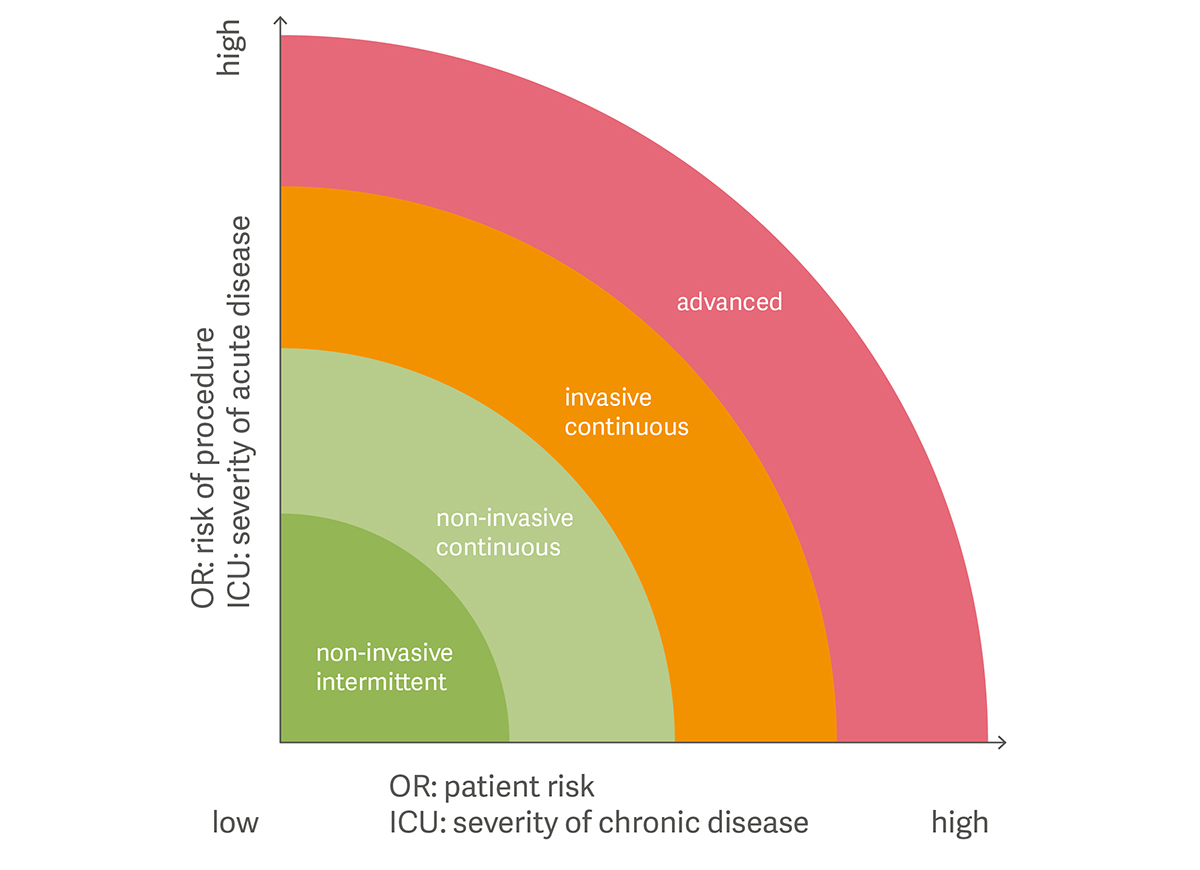 high

OR: risk of procedure
ICU: severity of acute disease

advanced

invasive
continuous

non-invasive
continuous

non-invasive
intermittent

OR: patient risk
ICU: severity of chronic disease

low

high